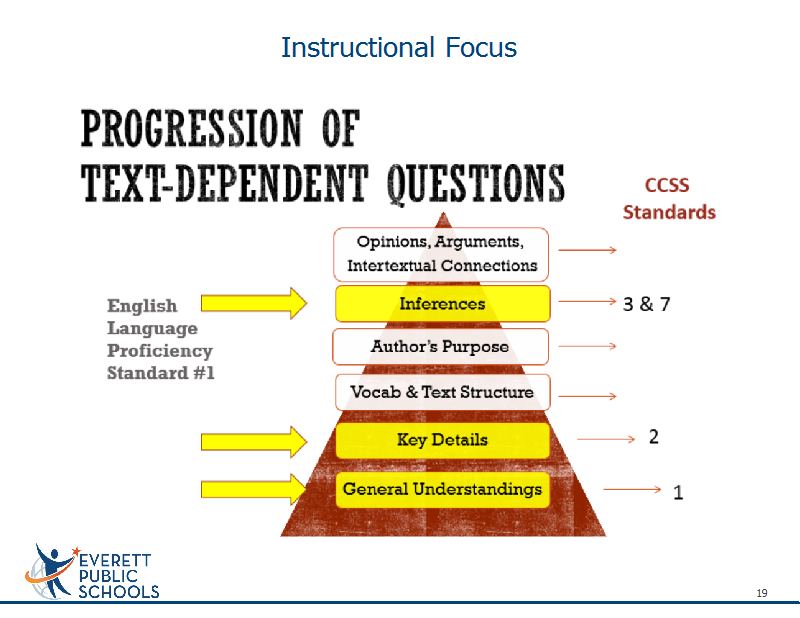 Instructional Focus

PROGRESSION OF TEXT-DEPENDENT QUESTIONS

CCSS Standards

English Language Proficiency Standard #1

Opinions, Arguments, Intertextual Connections

Inferences

3 & 7

Author's Purpose

Vocab & Text Structure

Key Details

2

General Understandings

1

EVERETT PUBLIC SCHOOLS

19